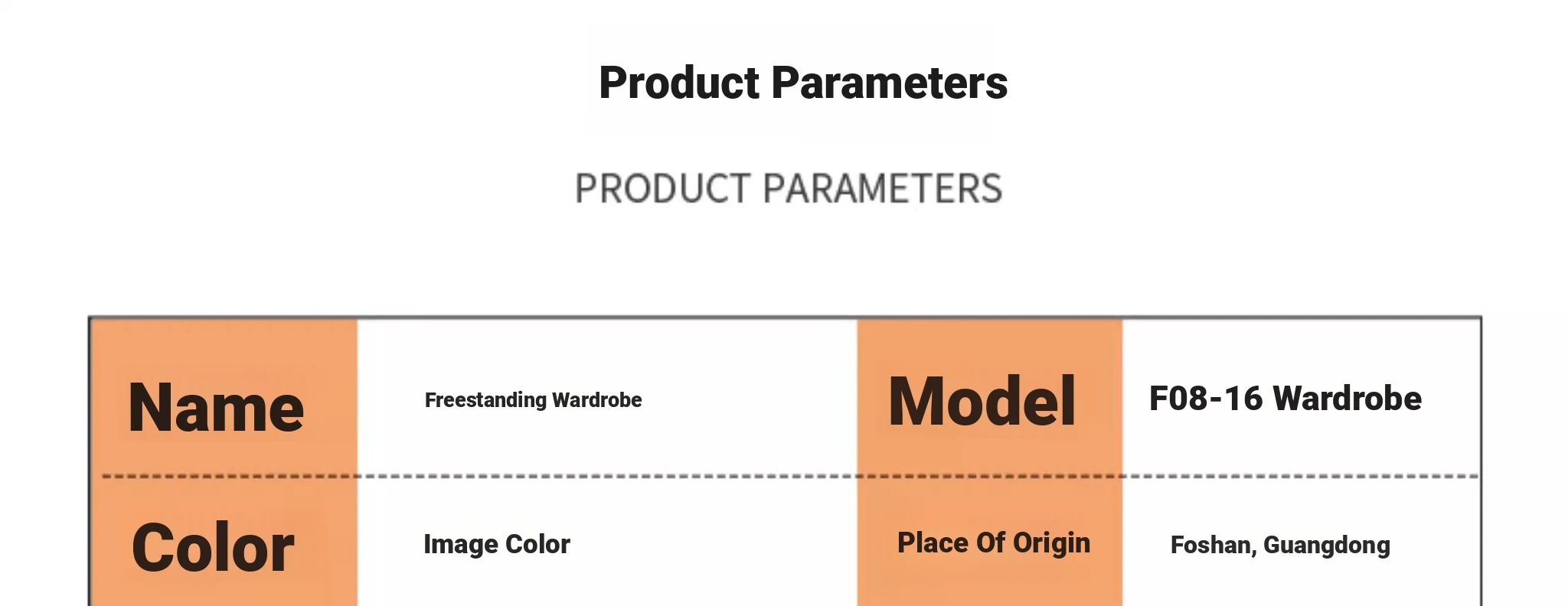 Product Parameters

PRODUCT PARAMETERS

| Name | Freestanding Wardrobe | Model | F08-16 Wardrobe |
|---|---|---|---|
| Color | Image Color | Place Of Origin | Foshan, Guangdong |